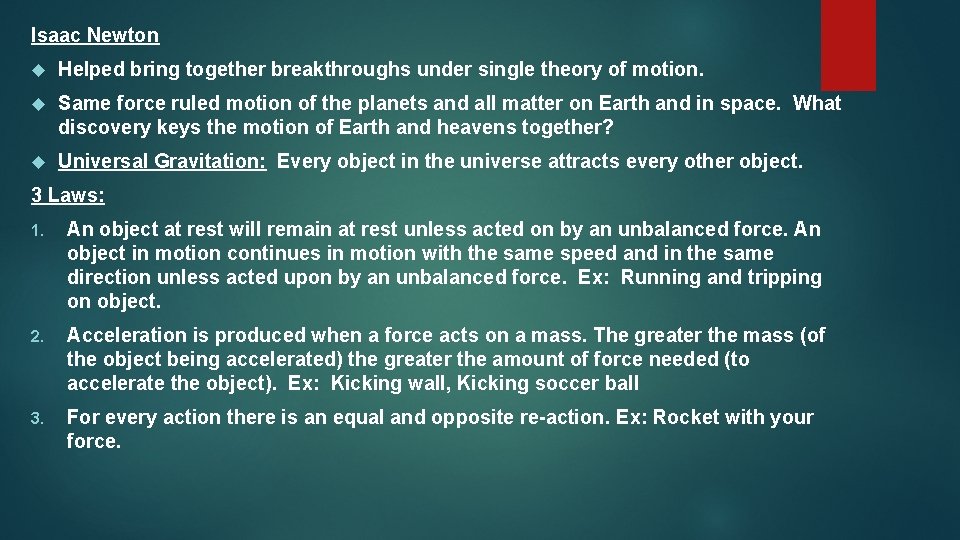 Isaac Newton

Helped bring together breakthroughs under single theory of motion.

Same force ruled motion of the planets and all matter on Earth and in space. What discovery keys the motion of Earth and heavens together?

Universal Gravitation: Every object in the universe attracts every other object.

3 Laws:

1. An object at rest will remain at rest unless acted on by an unbalanced force. An object in motion continues in motion with the same speed and in the same direction unless acted upon by an unbalanced force. Ex: Running and tripping on object.

2. Acceleration is produced when a force acts on a mass. The greater the mass (of the object being accelerated) the greater the amount of force needed (to accelerate the object). Ex: Kicking wall, Kicking soccer ball

3. For every action there is an equal and opposite re-action. Ex: Rocket with your force.